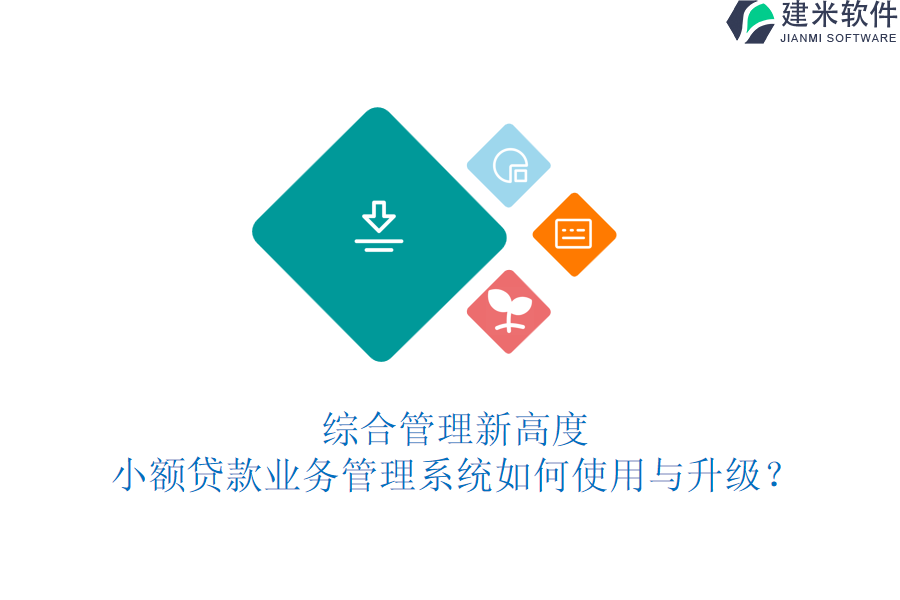 建米软件
JIANMI SOFTWARE

综合管理新高度
小额贷款业务管理系统如何使用与升级？